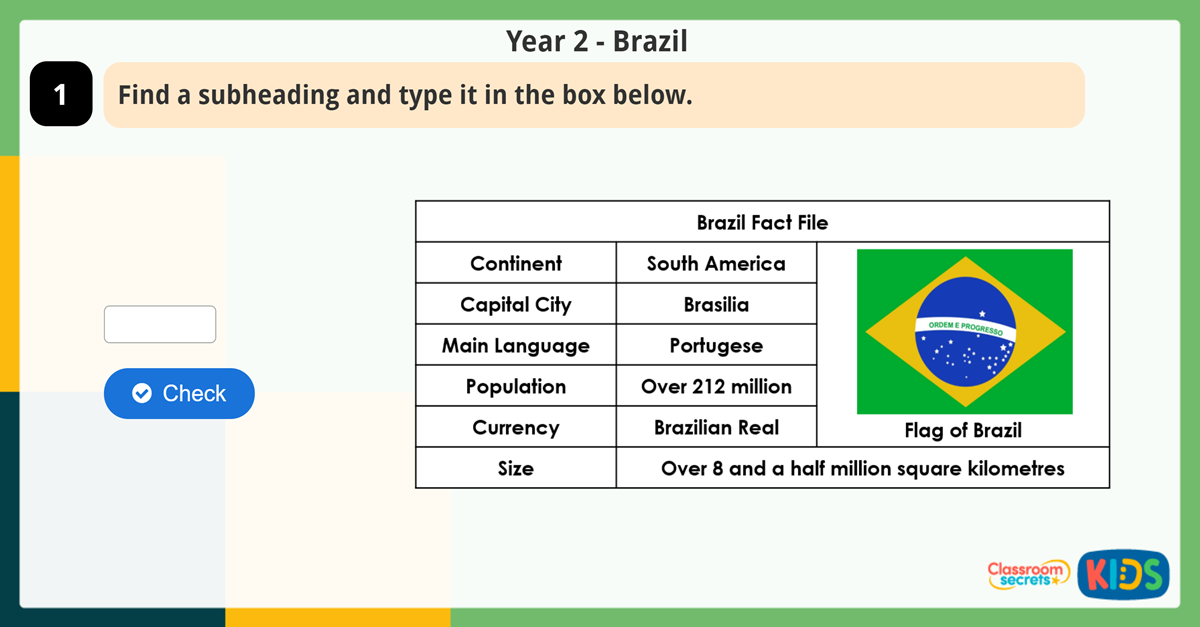 Year 2 - Brazil

1 Find a subheading and type it in the box below.

Check

| Brazil Fact File | | |
|---|---|---|
| Continent | South America | ORDEM E PROGRESSO Flag of Brazil |
| Capital City | Brasilia | |
| Main Language | Portugese | |
| Population | Over 212 million | |
| Currency | Brazilian Real | |
| Size | Over 8 and a half million square kilometres | |

Classroom secrets KIDS